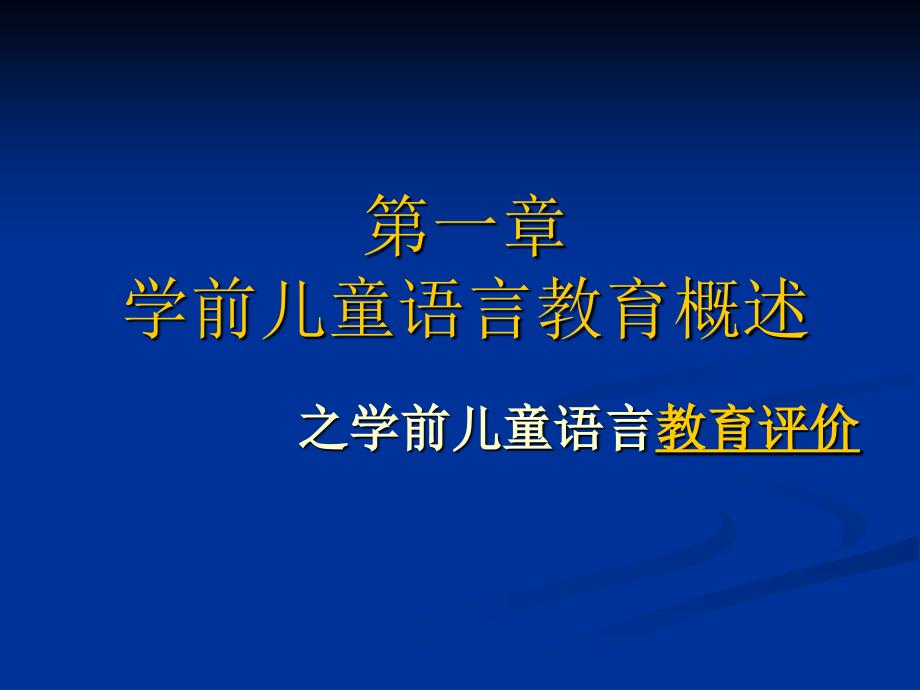 第一章
学前儿童语言教育概述

之学前儿童语言教育评价